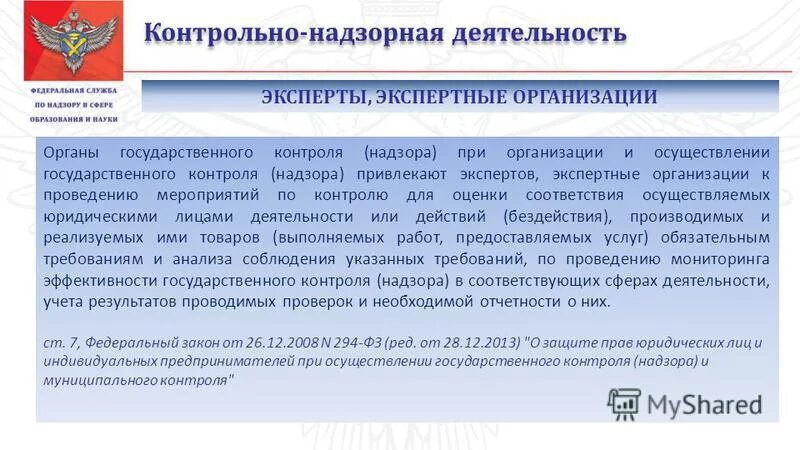 ФЕДЕРАЛЬНАЯ СЛУЖБА ПО НАДЗОРУ В СФЕРЕ ОБРАЗОВАНИЯ И НАУКИ

Контрольно-надзорная деятельность

ЭКСПЕРТЫ, ЭКСПЕРТНЫЕ ОРГАНИЗАЦИИ

Органы государственного контроля (надзора) при организации и осуществлении государственного контроля (надзора) привлекают экспертов, экспертные организации к проведению мероприятий по контролю для оценки соответствия осуществляемых юридическими лицами деятельности или действий (бездействия), производимых и реализуемых ими товаров (выполняемых работ, предоставляемых услуг) обязательным требованиям и анализа соблюдения указанных требований, по проведению мониторинга эффективности государственного контроля (надзора) в соответствующих сферах деятельности, учета результатов проводимых проверок и необходимой отчетности о них.

ст. 7, Федеральный закон от 26.12.2008 N 294-ФЗ (ред. от 28.12.2013) "О защите прав юридических лиц и индивидуальных предпринимателей при осуществлении государственного контроля (надзора) и муниципального контроля"

MyShared